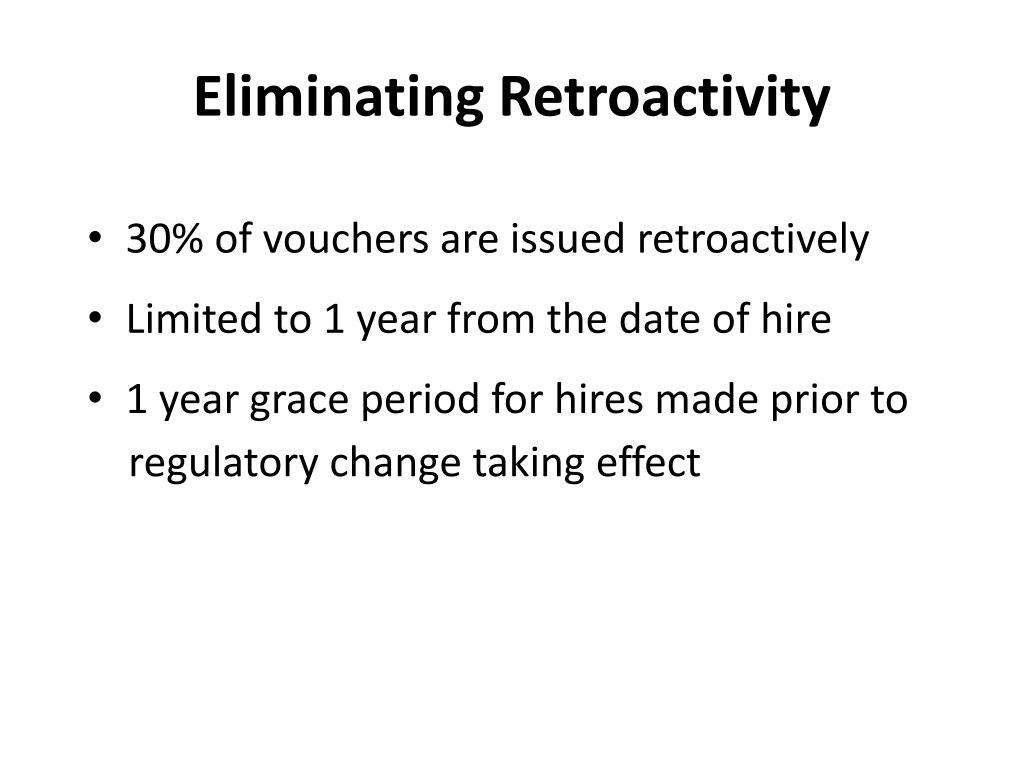 Eliminating Retroactivity

• 30% of vouchers are issued retroactively
• Limited to 1 year from the date of hire
• 1 year grace period for hires made prior to regulatory change taking effect